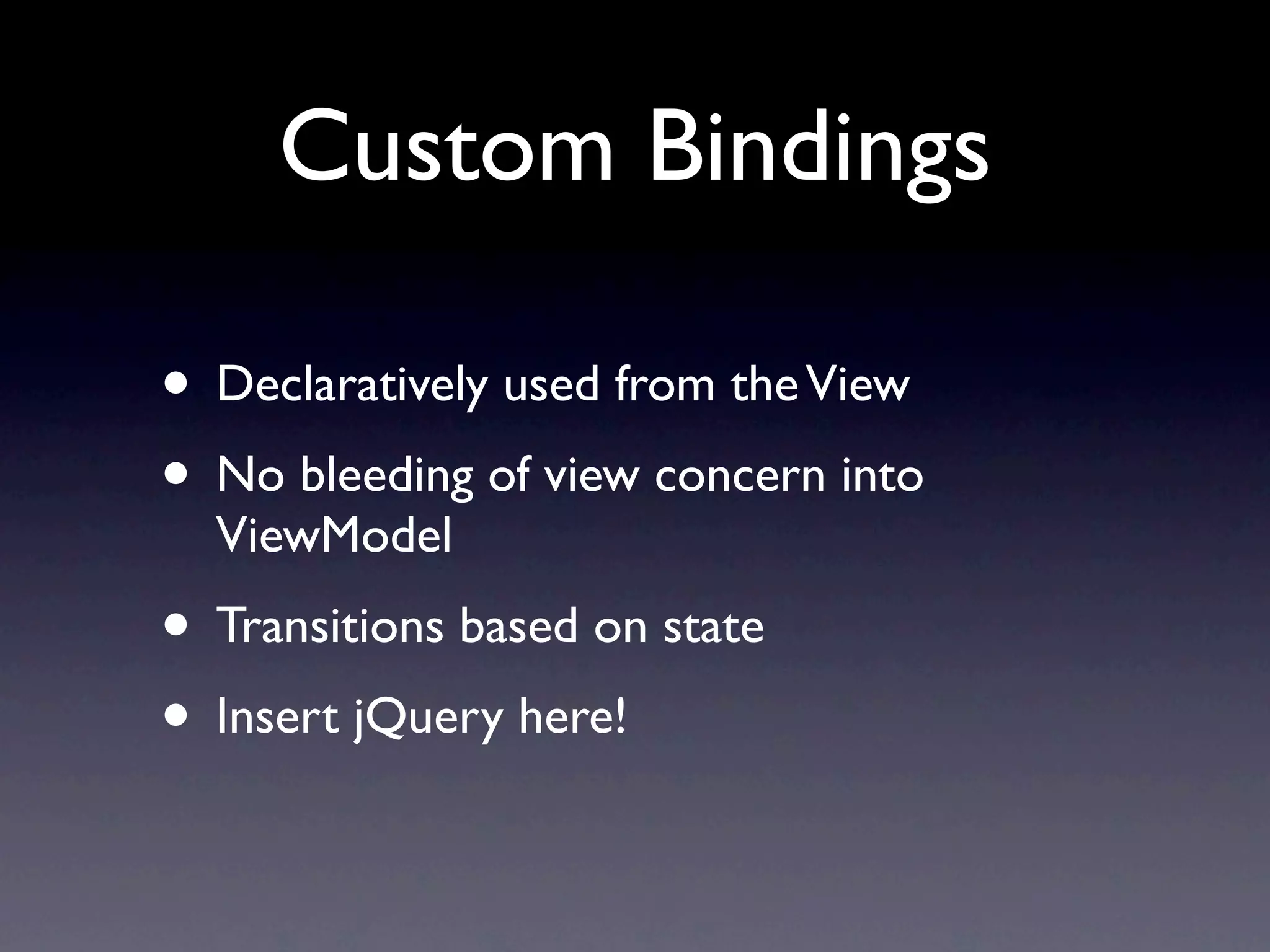 Custom Bindings

• Declaratively used from the View
• No bleeding of view concern into ViewModel
• Transitions based on state
• Insert jQuery here!